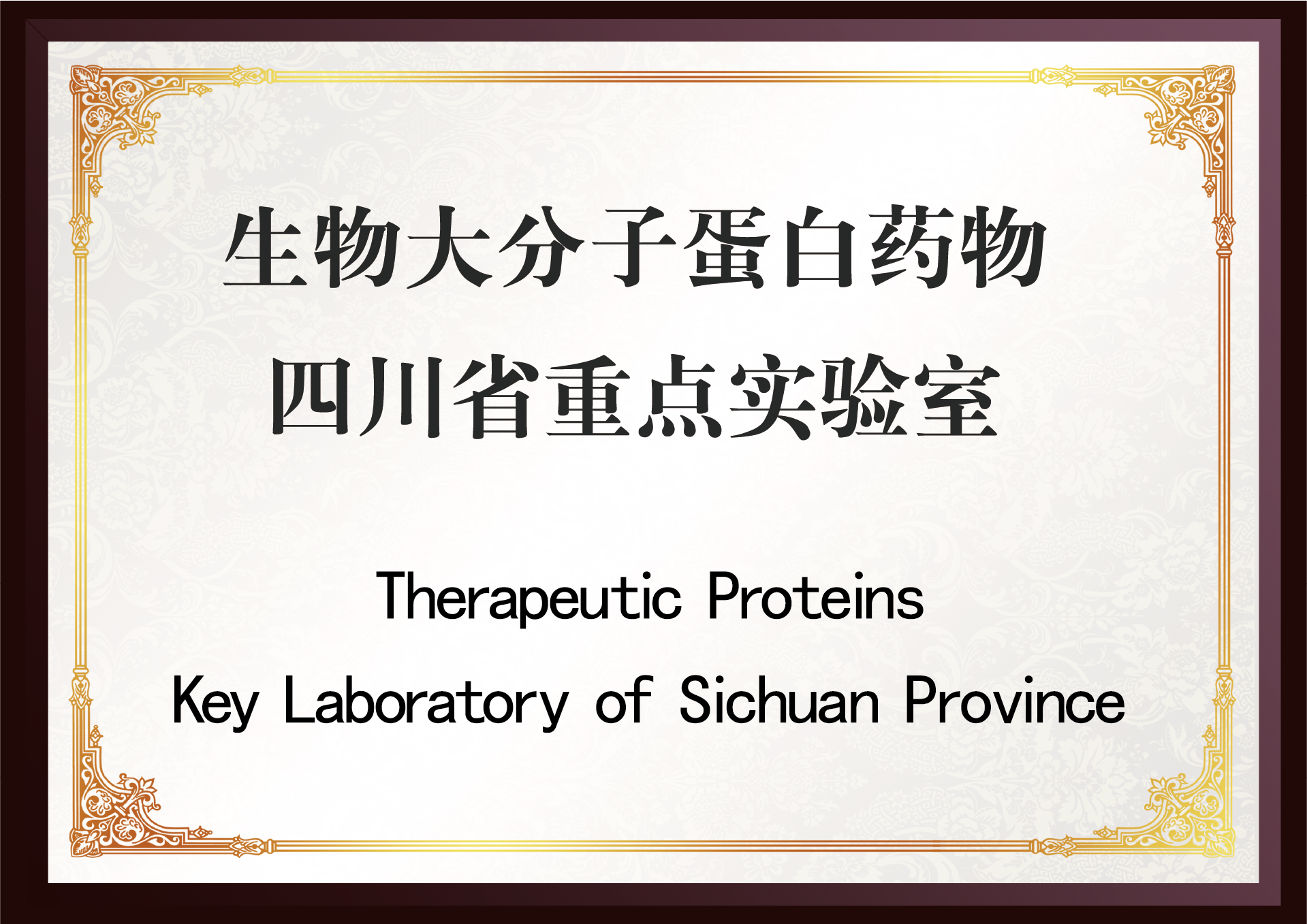 生物大分子蛋白药物
四川省重点实验室

Therapeutic Proteins
Key Laboratory of Sichuan Province